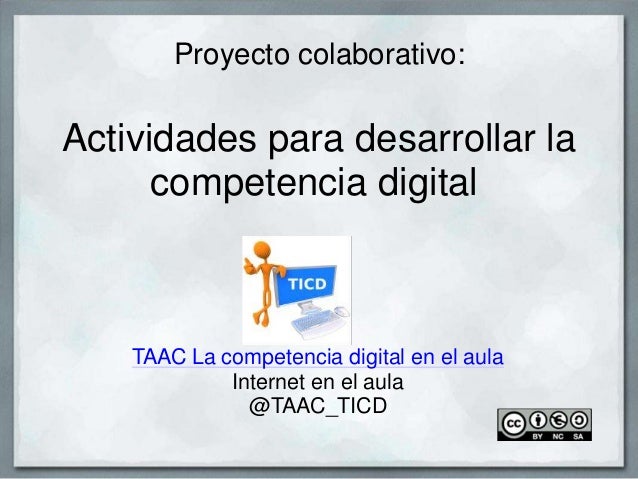 Proyecto colaborativo:

Actividades para desarrollar la competencia digital

TICD

TAAC La competencia digital en el aula
Internet en el aula
@TAAC_TICD

cc BY NC SA